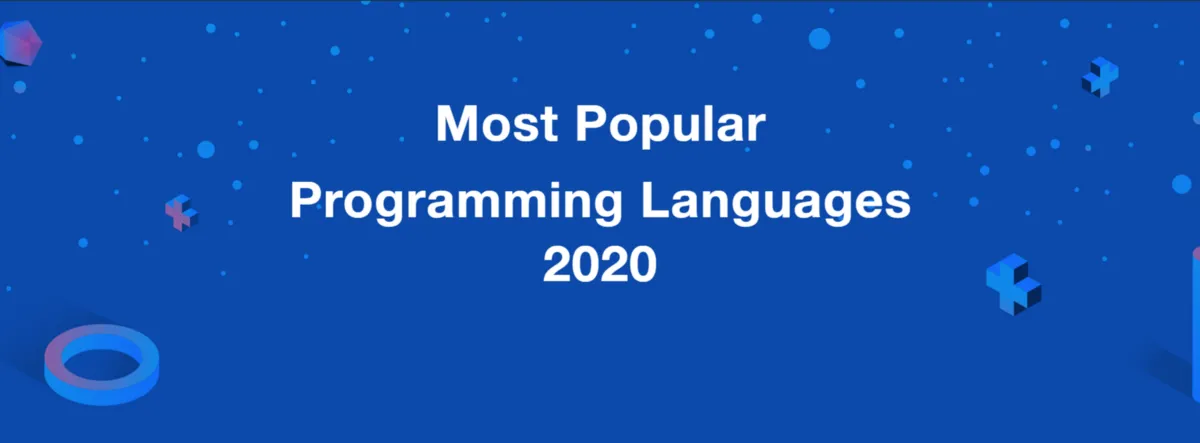 Most Popular

Programming Languages
2020